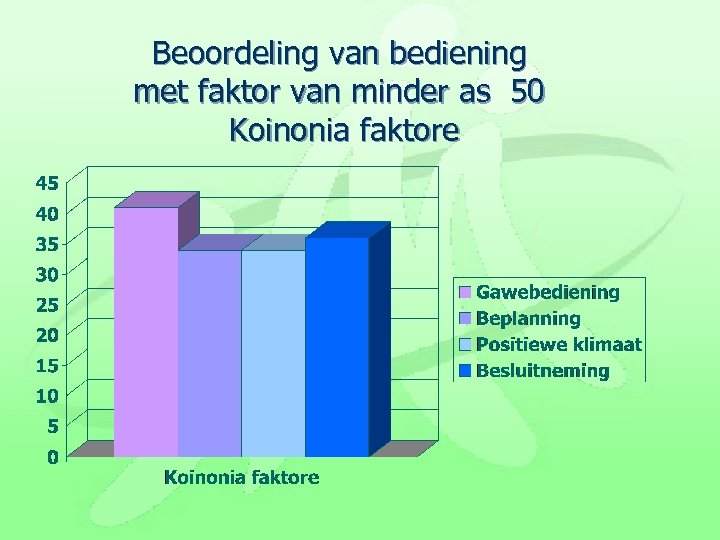 Beoordeling van bediening met faktor van minder as 50 Koinonia faktore

45
40
35
30
25
20
15
10
5
0

Koinonia faktore

Gawebediening
Beplanning
Positiewe klimaat
Besluitneming